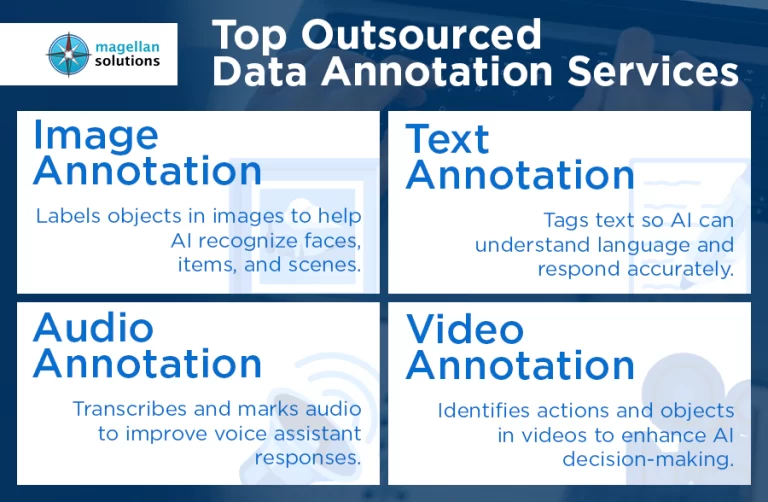 magellan solutions

Top Outsourced Data Annotation Services

Image Annotation

Labels objects in images to help AI recognize faces, items, and scenes.

Text Annotation

Tags text so AI can understand language and respond accurately.

Audio Annotation

Transcribes and marks audio to improve voice assistant responses.

Video Annotation

Identifies actions and objects in videos to enhance AI decision-making.